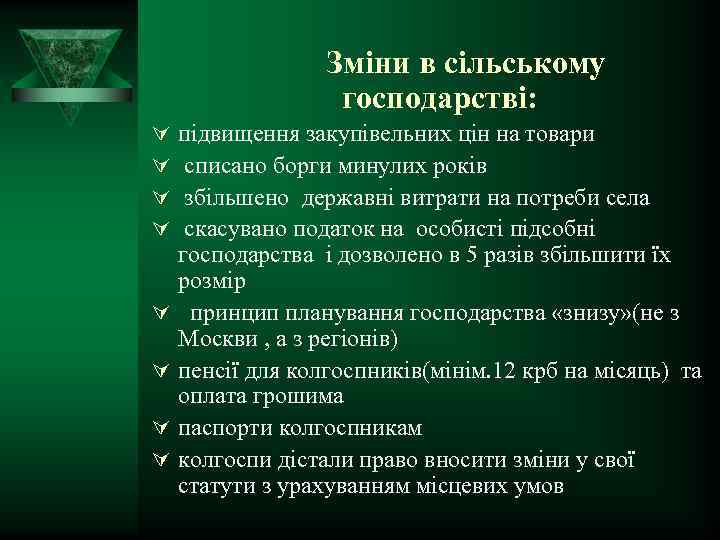 Зміни в сільському господарстві:

∀ підвищення закупівельних цін на товари

∀ списано борги минулих років

∀ збільшено державні витрати на потреби села

∀ скасувано податок на особисті підсобні господарства і дозволено в 5 разів збільшити їх розмір

∀ принцип планування господарства «знизу»(не з Москви , а з регіонів)

∀ пенсії для колгоспників(мінім.12 крб на місяць) та оплата грошима

∀ паспорти колгоспникам

∀ колгоспи дістали право вносити зміни у свої статути з урахуванням місцевих умов